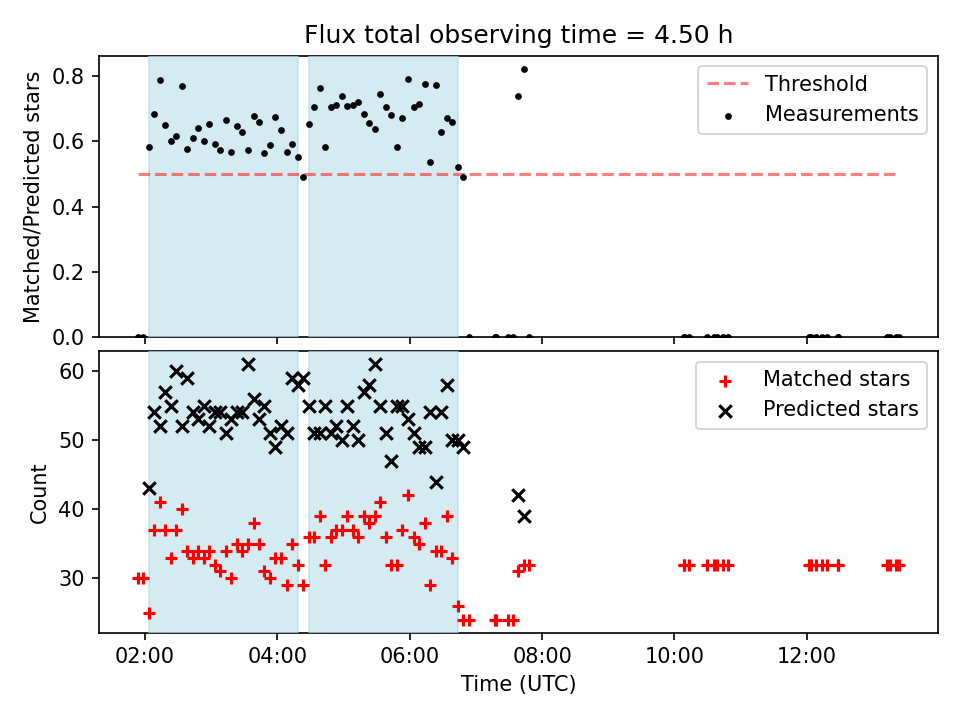 Flux total observing time = 4.50 h

Matched/Predicted stars

0.8
0.6
0.4
0.2
0.0

Threshold
Measurements

Count

60
50
40
30

Matched stars
Predicted stars

02:00
04:00
06:00
08:00
10:00
12:00

Time (UTC)